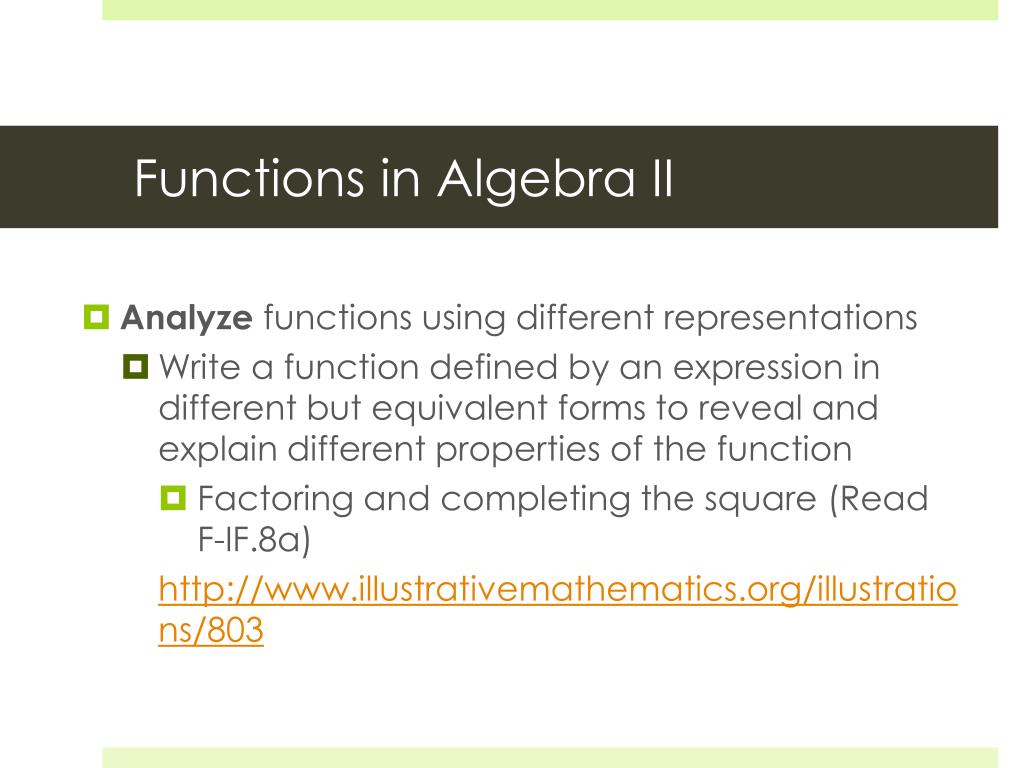 Functions in Algebra II

Analyze functions using different representations

Write a function defined by an expression in different but equivalent forms to reveal and explain different properties of the function

Factoring and completing the square (Read F-IF.8a)

http://www.illustrativemathematics.org/illustrations/803